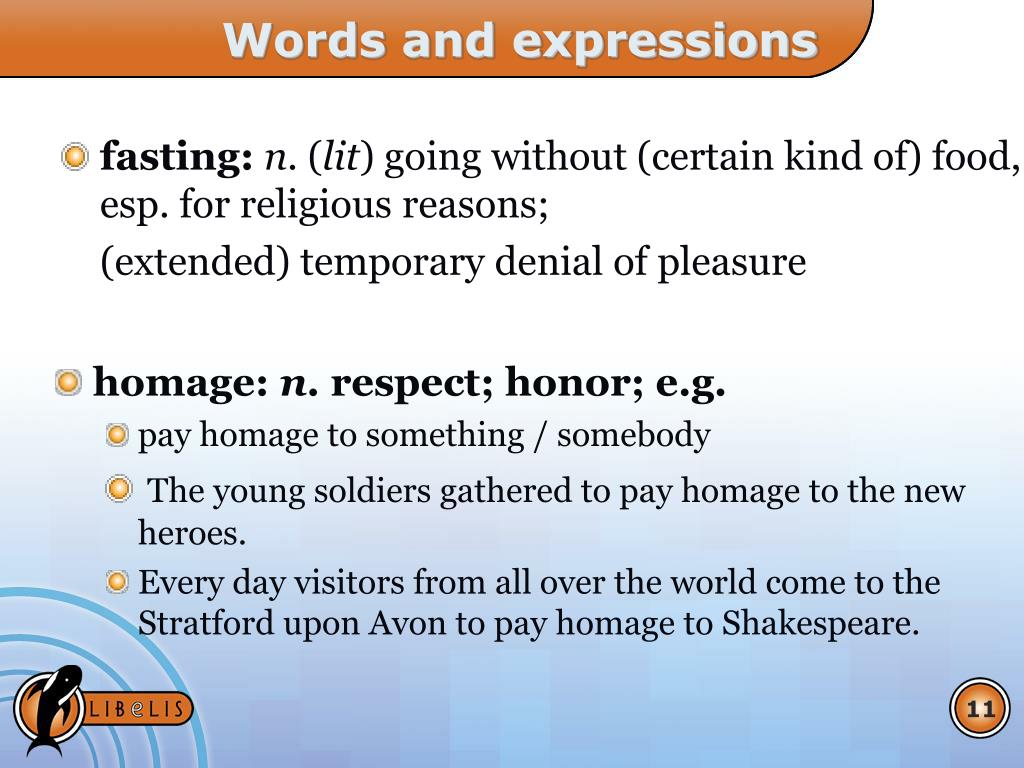 Words and expressions

fasting: n. (lit) going without (certain kind of) food, esp. for religious reasons;

(extended) temporary denial of pleasure

homage: n. respect; honor; e.g.

pay homage to something / somebody

The young soldiers gathered to pay homage to the new heroes.

Every day visitors from all over the world come to the Stratford upon Avon to pay homage to Shakespeare.

LIBeLIS

11